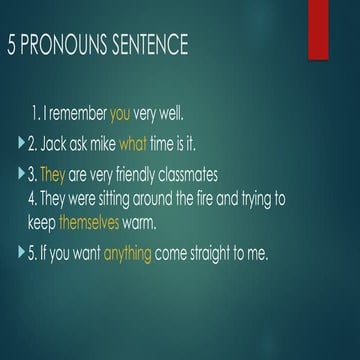 5 PRONOUNS SENTENCE

1. I remember you very well.

2. Jack ask mike what time is it.

3. They are very friendly classmates
4. They were sitting around the fire and trying to keep themselves warm.

5. If you want anything come straight to me.